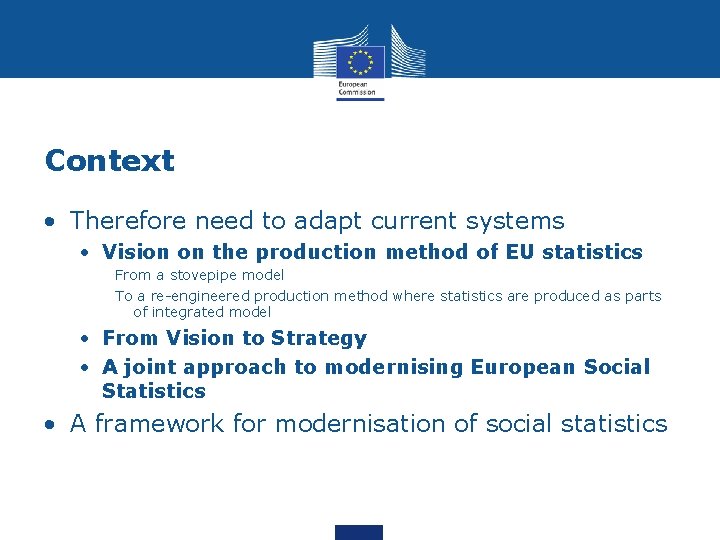 European Commission

Context

• Therefore need to adapt current systems

• Vision on the production method of EU statistics

From a stovepipe model

To a re-engineered production method where statistics are produced as parts of integrated model

• From Vision to Strategy

• A joint approach to modernising European Social Statistics

• A framework for modernisation of social statistics